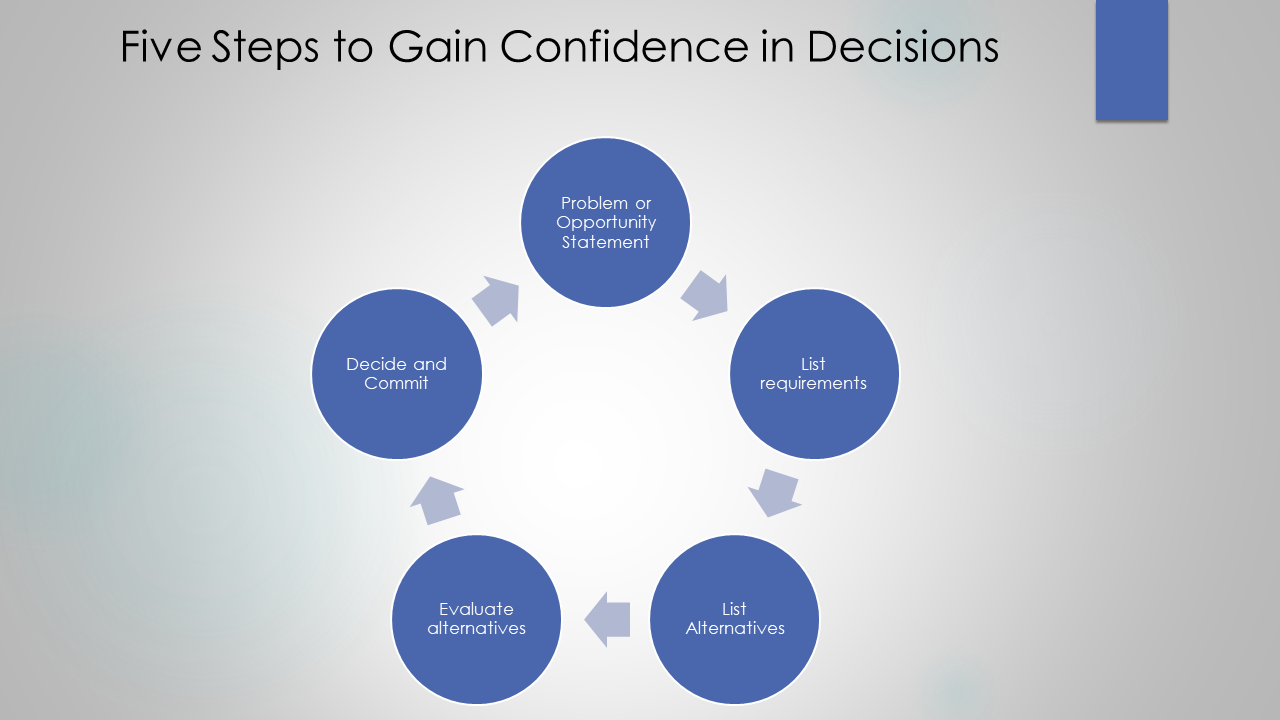 Five Steps to Gain Confidence in Decisions

Problem or Opportunity Statement

List requirements

List Alternatives

Evaluate alternatives

Decide and Commit